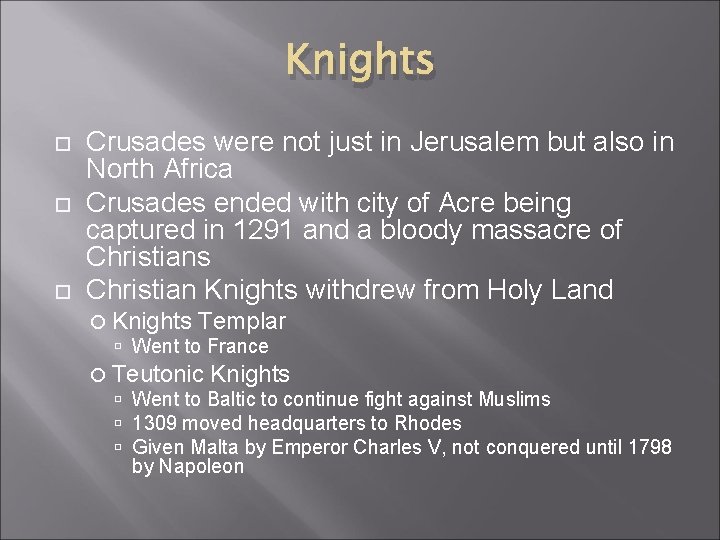 Knights

Crusades were not just in Jerusalem but also in North Africa

Crusades ended with city of Acre being captured in 1291 and a bloody massacre of Christians

Christian Knights withdrew from Holy Land

Knights Templar

Went to France

Teutonic Knights

Went to Baltic to continue fight against Muslims

1309 moved headquarters to Rhodes

Given Malta by Emperor Charles V, not conquered until 1798 by Napoleon